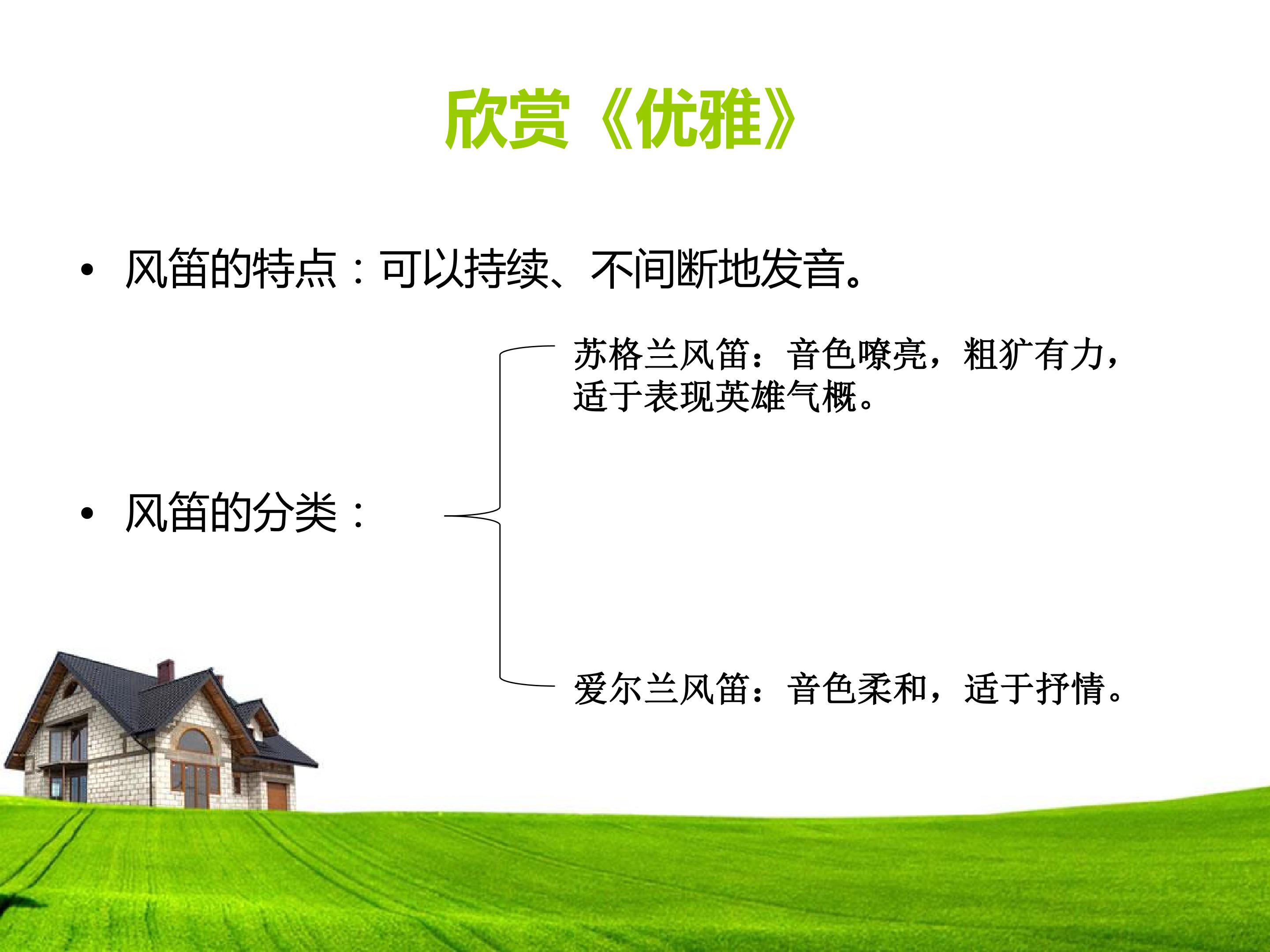 欣赏《优雅》

• 风笛的特点：可以持续、不间断地发音。

• 风笛的分类：

苏格兰风笛：音色嘹亮，粗犷有力，适于表现英雄气概。

爱尔兰风笛：音色柔和，适于抒情。